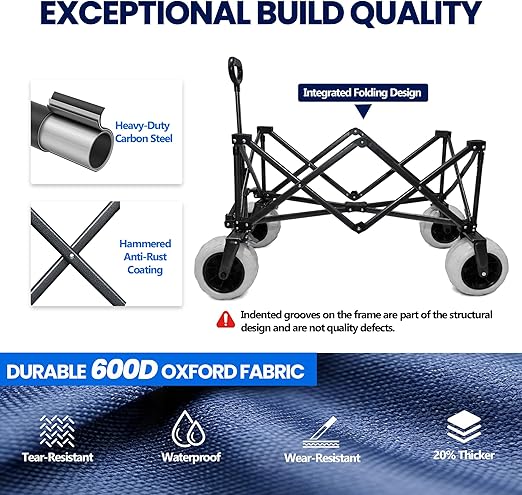 EXCEPTIONAL BUILD QUALITY

Heavy-Duty Carbon Steel

Hammered Anti-Rust Coating

Integrated Folding Design

Indented grooves on the frame are part of the structural design and are not quality defects.

DURABLE 600D OXFORD FABRIC

Tear-Resistant

Waterproof

Wear-Resistant

20% Thicker